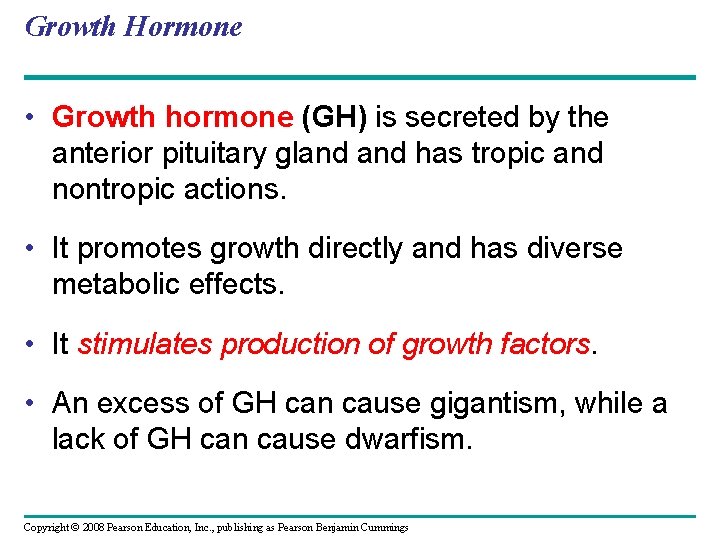 Growth Hormone

• Growth hormone (GH) is secreted by the anterior pituitary gland and has tropic and nontropic actions.

• It promotes growth directly and has diverse metabolic effects.

• It stimulates production of growth factors.

• An excess of GH can cause gigantism, while a lack of GH can cause dwarfism.

Copyright © 2008 Pearson Education, Inc., publishing as Pearson Benjamin Cummings